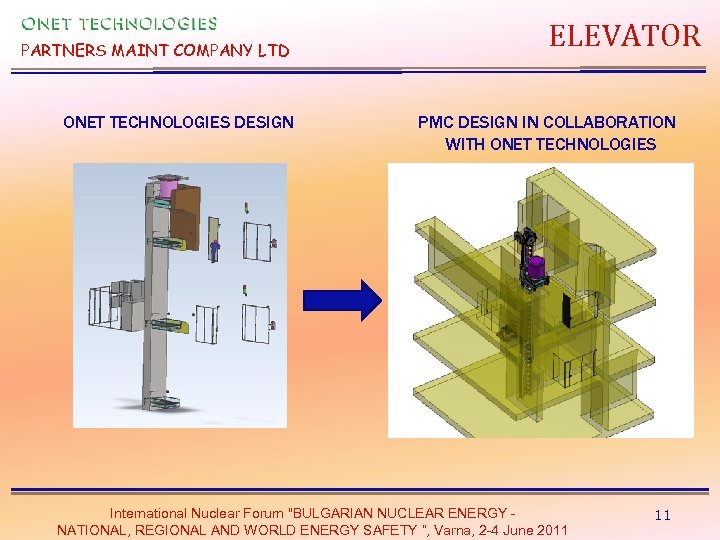 ONET TECHNOLOGIES
PARTNERS MAINT COMPANY LTD

ELEVATOR

ONET TECHNOLOGIES DESIGN

PMC DESIGN IN COLLABORATION WITH ONET TECHNOLOGIES

International Nuclear Forum "BULGARIAN NUCLEAR ENERGY - NATIONAL, REGIONAL AND WORLD ENERGY SAFETY ", Varna, 2-4 June 2011

11